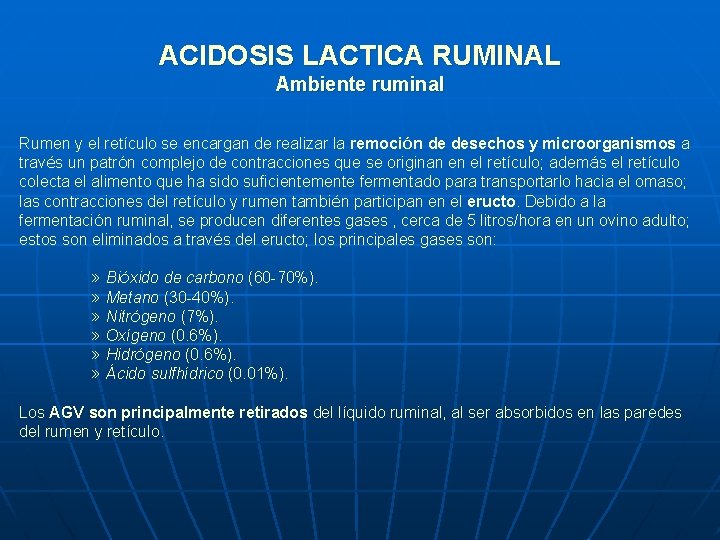 ACIDOSIS LACTICA RUMINAL
Ambiente ruminal

Rumen y el retículo se encargan de realizar la remoción de desechos y microorganismos a través un patrón complejo de contracciones que se originan en el retículo; además el retículo colecta el alimento que ha sido suficientemente fermentado para transportarlo hacia el omaso; las contracciones del retículo y rumen también participan en el eructo. Debido a la fermentación ruminal, se producen diferentes gases , cerca de 5 litros/hora en un ovino adulto; estos son eliminados a través del eructo; los principales gases son:

» Bióxido de carbono (60-70%).
» Metano (30-40%).
» Nitrógeno (7%).
» Oxígeno (0.6%).
» Hidrógeno (0.6%).
» Ácido sulfhídrico (0.01%).

Los AGV son principalmente retirados del líquido ruminal, al ser absorbidos en las paredes del rumen y retículo.